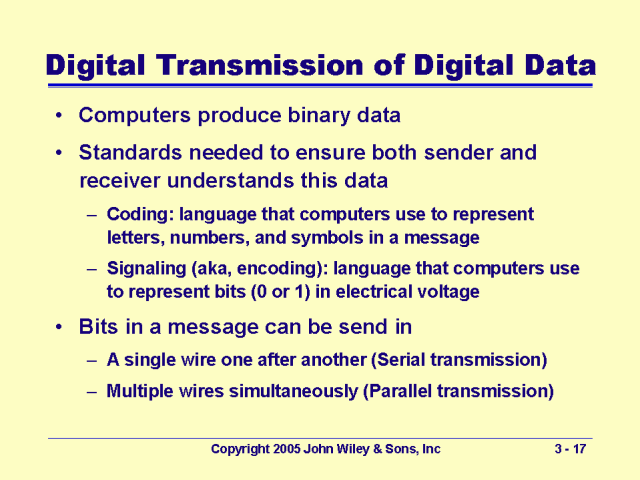 Digital Transmission of Digital Data

• Computers produce binary data

• Standards needed to ensure both sender and receiver understands this data

– Coding: language that computers use to represent letters, numbers, and symbols in a message

– Signaling (aka, encoding): language that computers use to represent bits (0 or 1) in electrical voltage

• Bits in a message can be send in

– A single wire one after another (Serial transmission)

– Multiple wires simultaneously (Parallel transmission)

Copyright 2005 John Wiley & Sons, Inc

3 - 17